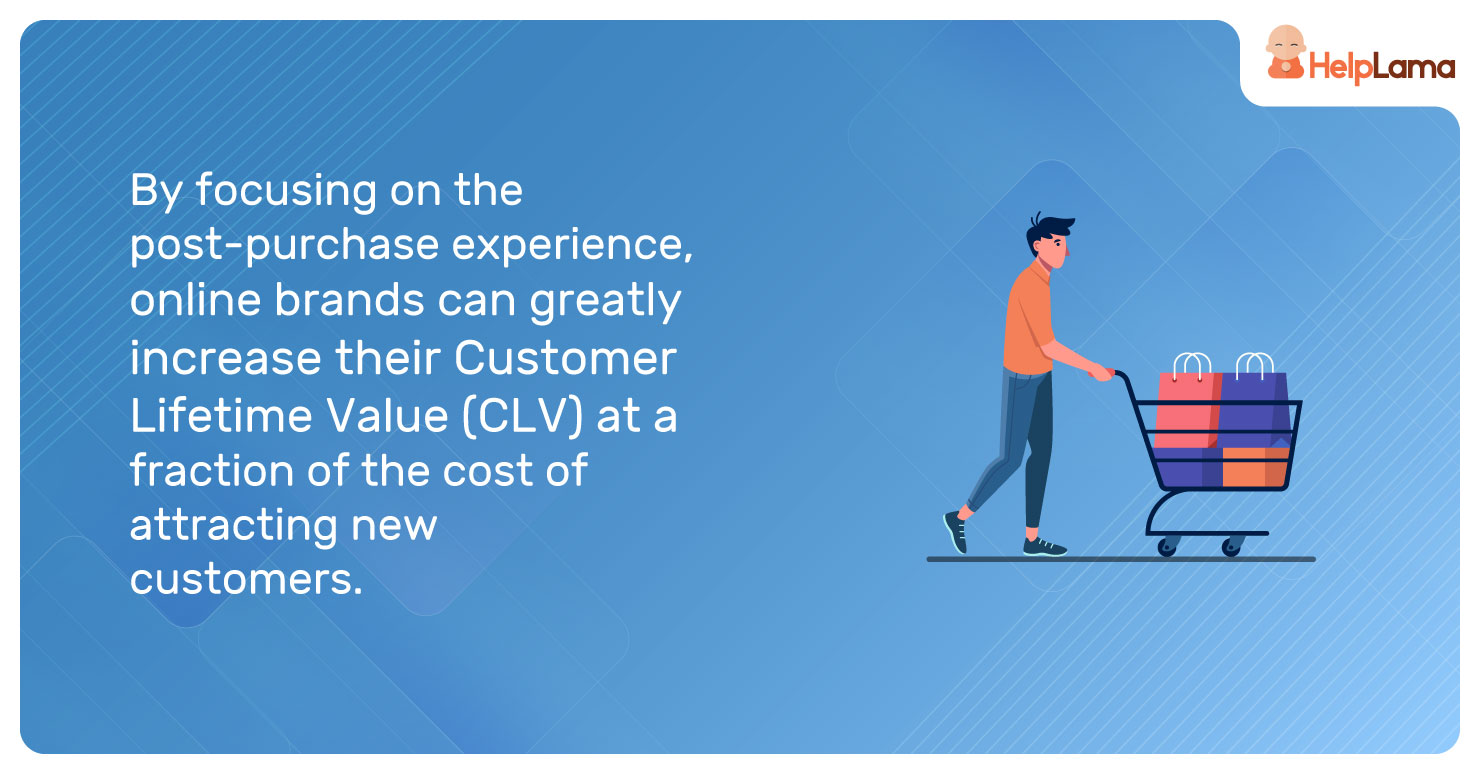 HelpLama

By focusing on the post-purchase experience, online brands can greatly increase their Customer Lifetime Value (CLV) at a fraction of the cost of attracting new customers.